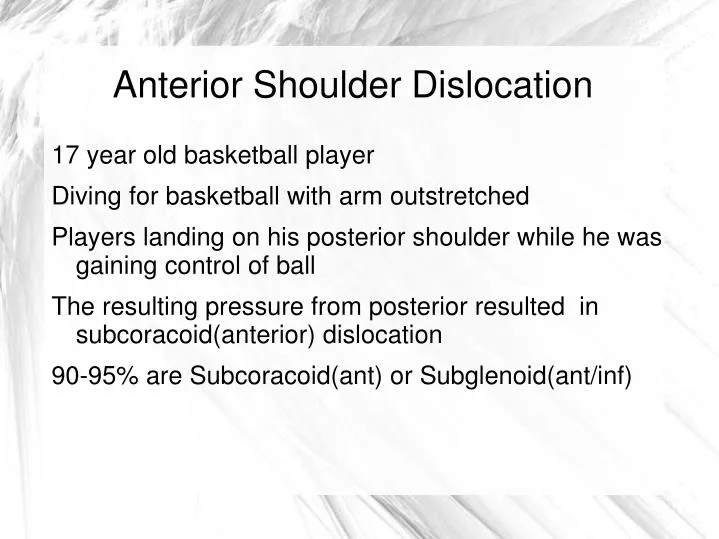 Anterior Shoulder Dislocation

17 year old basketball player

Diving for basketball with arm outstretched

Players landing on his posterior shoulder while he was gaining control of ball

The resulting pressure from posterior resulted in subcoracoid(anterior) dislocation

90-95% are Subcoracoid(ant) or Subglenoid(ant/inf)